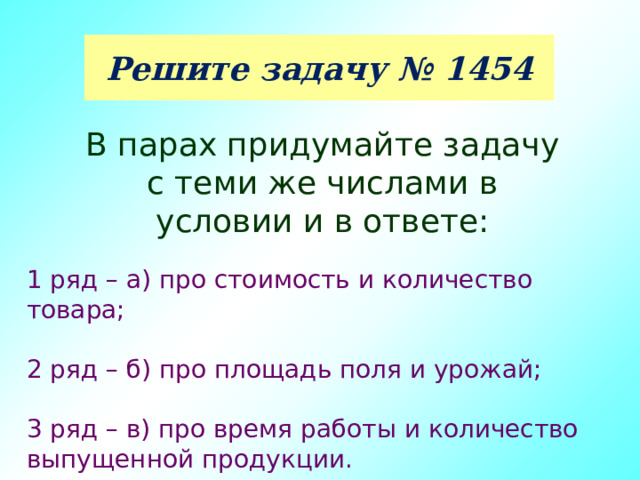 Решите задачу № 1454

В парах придумайте задачу с теми же числами в условии и в ответе:

1 ряд – а) про стоимость и количество товара;

2 ряд – б) про площадь поля и урожай;

3 ряд – в) про время работы и количество выпущенной продукции.